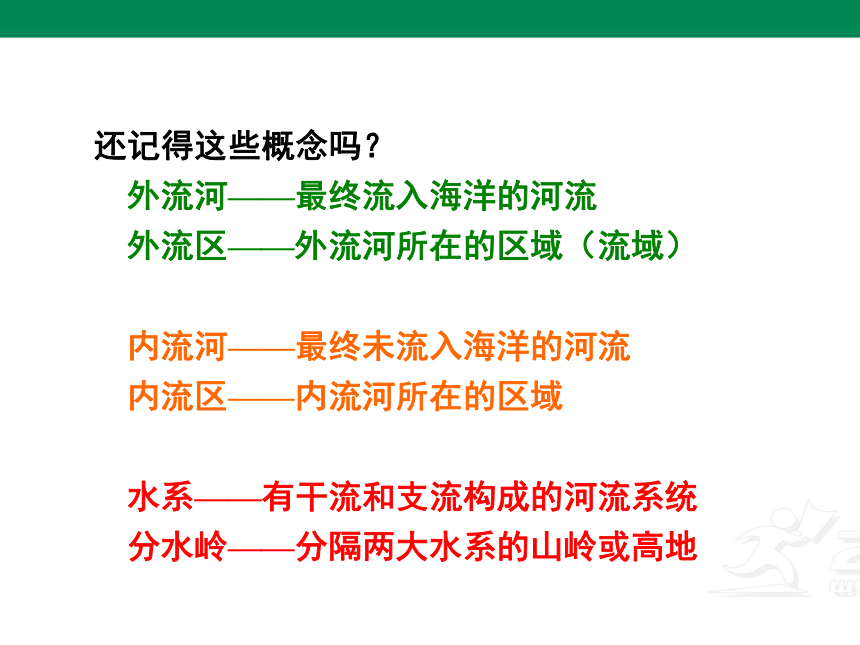 还记得这些概念吗？

外流河——最终流入海洋的河流
外流区——外流河所在的区域（流域）

内流河——最终未流入海洋的河流
内流区——内流河所在的区域

水系——有干流和支流构成的河流系统
分水岭——分隔两大水系的山岭或高地